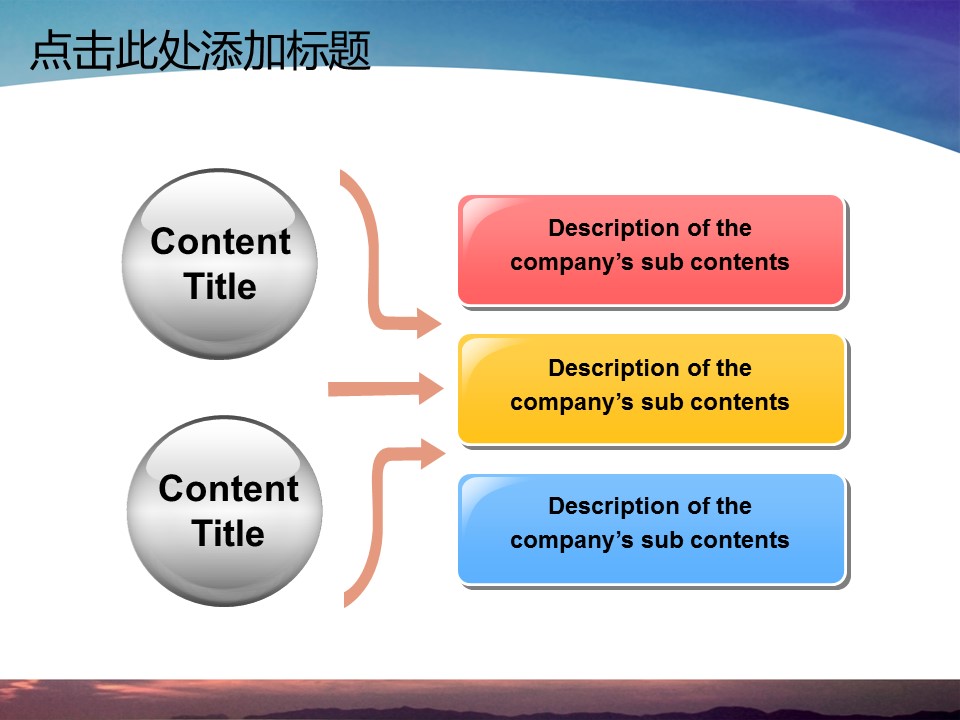 点击此处添加标题

Content Title

Content Title

Description of the company’s sub contents

Description of the company’s sub contents

Description of the company’s sub contents